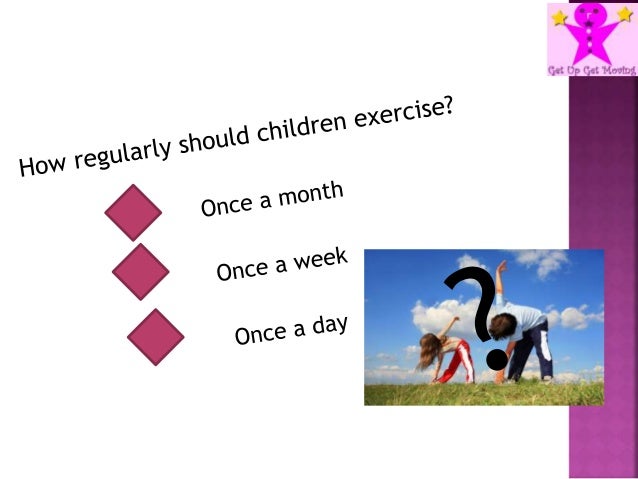 Get Up Get Moving

How regularly should children exercise?

Once a month

Once a week

Once a day

?